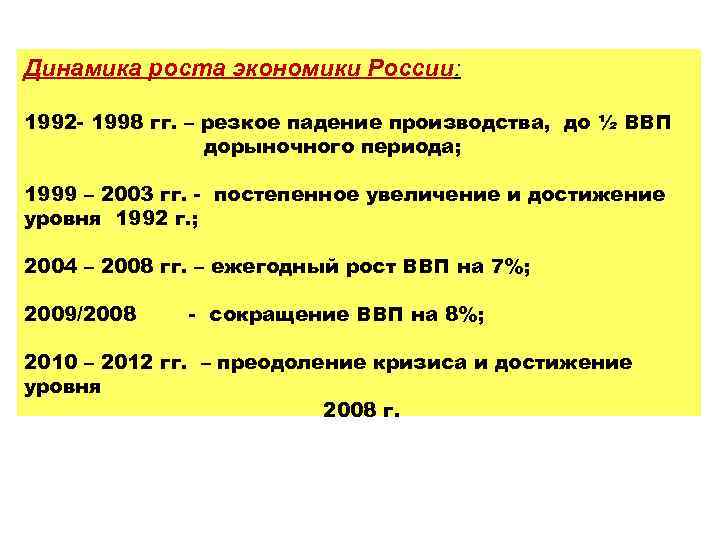 Динамика роста экономики России:

1992- 1998 гг. – резкое падение производства, до ½ ВВП дорыночного периода;

1999 – 2003 гг. - постепенное увеличение и достижение уровня 1992 г.;

2004 – 2008 гг. – ежегодный рост ВВП на 7%;

2009/2008 - сокращение ВВП на 8%;

2010 – 2012 гг. – преодоление кризиса и достижение уровня 2008 г.